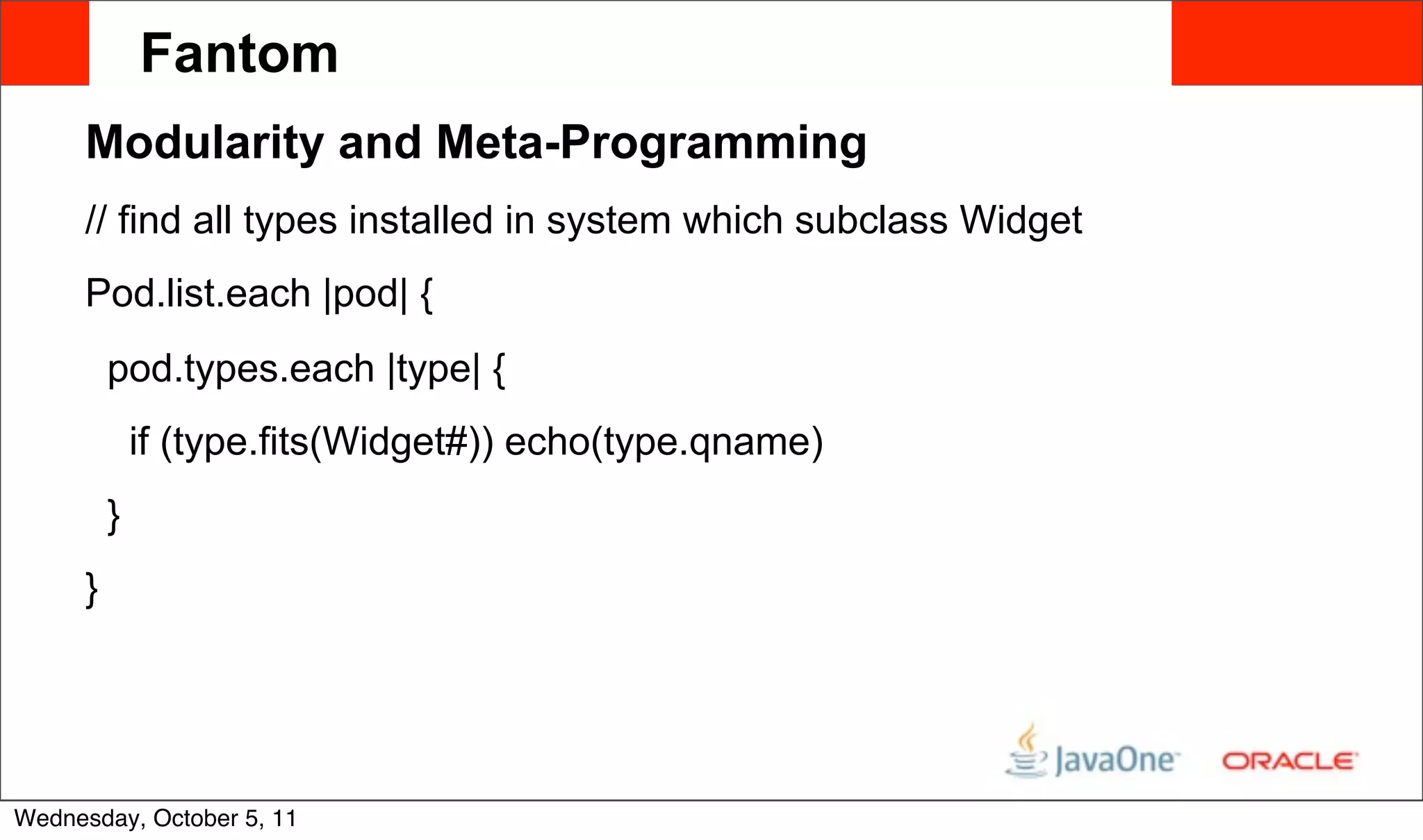 Fantom

Modularity and Meta-Programming

// find all types installed in system which subclass Widget

Pod.list.each |pod| {

pod.types.each |type| {

if (type.fits(Widget#)) echo(type.qname)

}

}

JavaOne ORACLE

Wednesday, October 5, 11